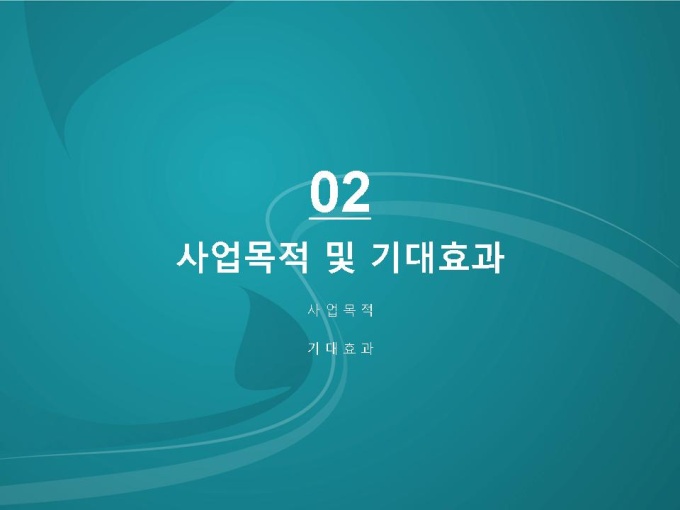 02

사업목적 및 기대효과

사업목적

기대효과